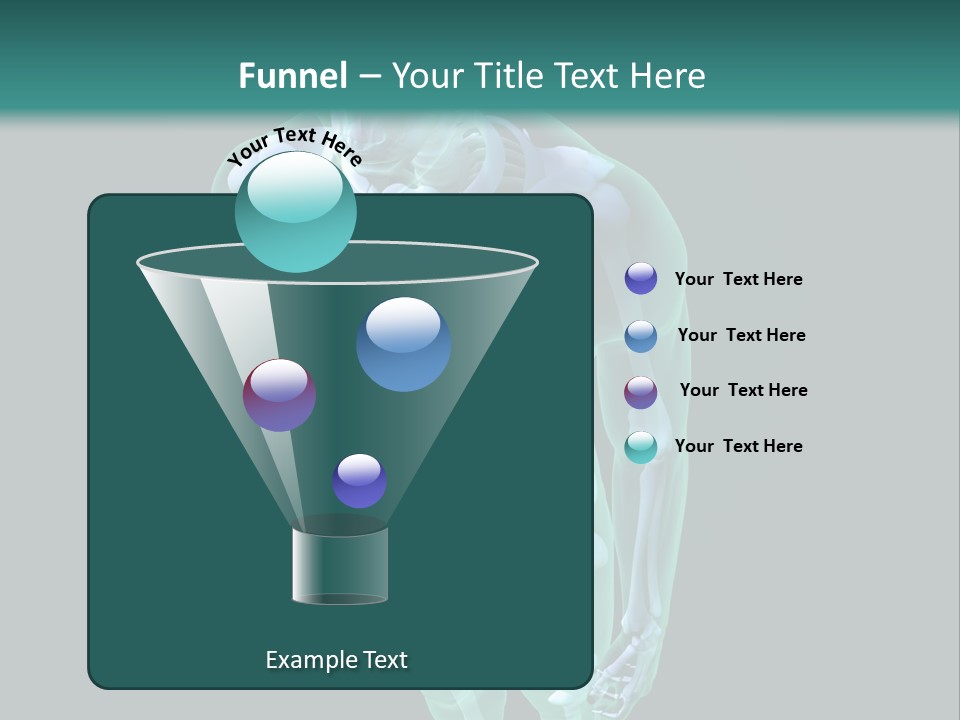 Funnel – Your Title Text Here

Your Text Here

Your Text Here

Your Text Here

Your Text Here

Your Text Here

Example Text